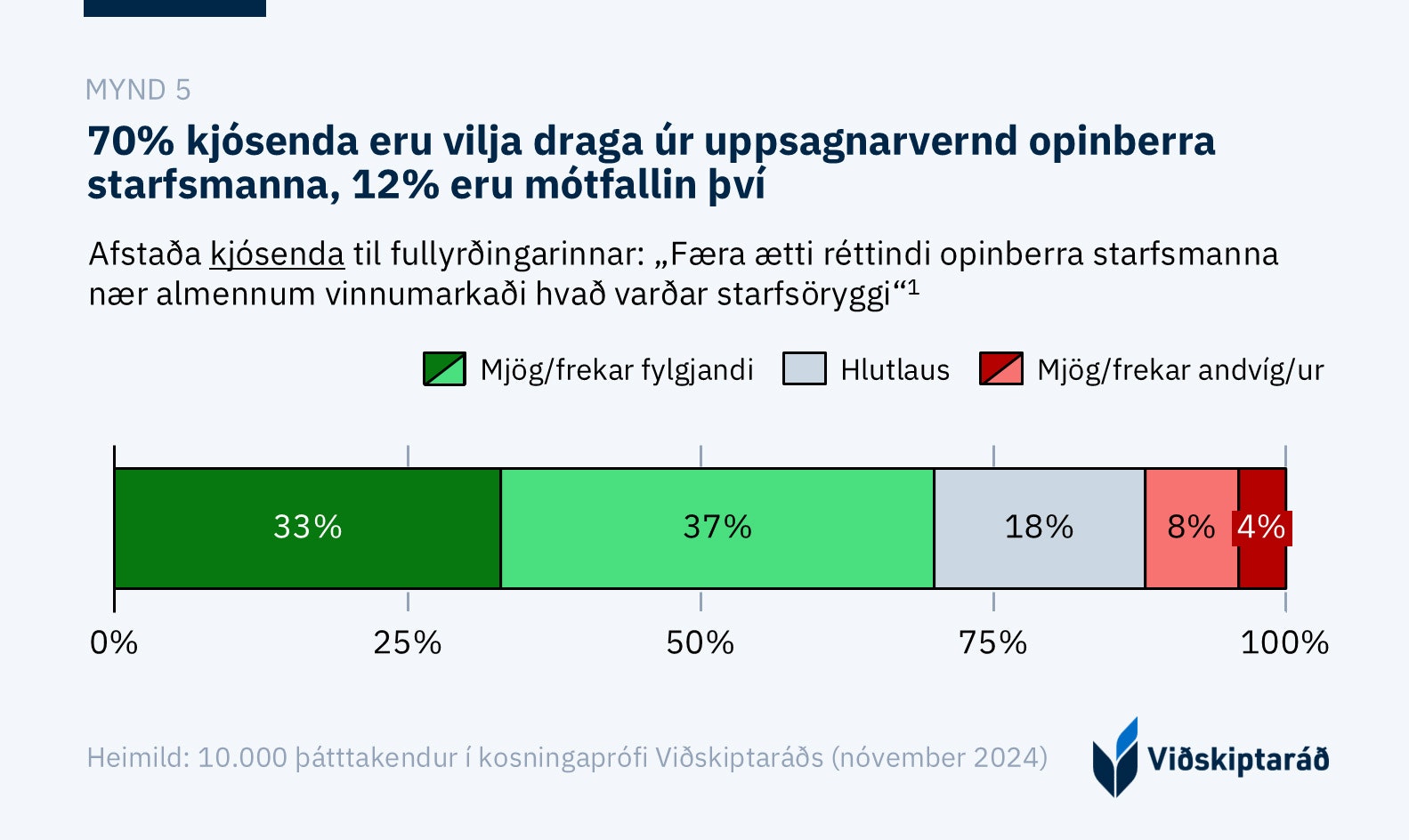 MYND 5

70% kjósenda eru vilja draga úr uppsagnarvernd opinberra starfsmanna, 12% eru mótfallin því

Afstaða kjósenda til fullyrðingarinnar: „Færa ætti réttindi opinberra starfsmanna nær almennum vinnumarkaði hvað varðar starfsöryggi“$^1$

Mjög/frekar fylgjandi Hlutlaus Mjög/frekar andvíg/ur

33% 37% 18% 8% 4%

0% 25% 50% 75% 100%

Heimild: 10.000 þátttakendur í kosningaprófi Viðskiptaráðs (nóvember 2024)

Viðskiptaráð